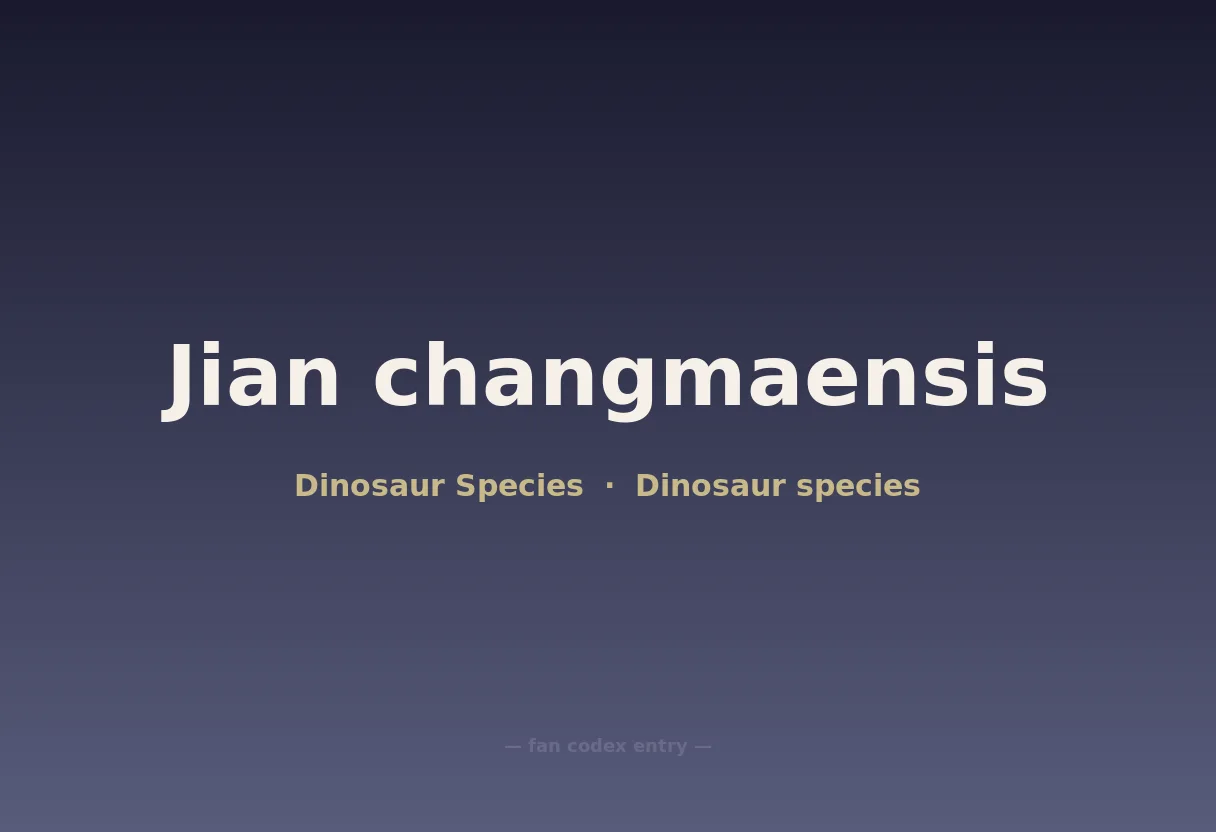 Jian changmaensis

Dinosaur Species · Dinosaur species

— fan codex entry —